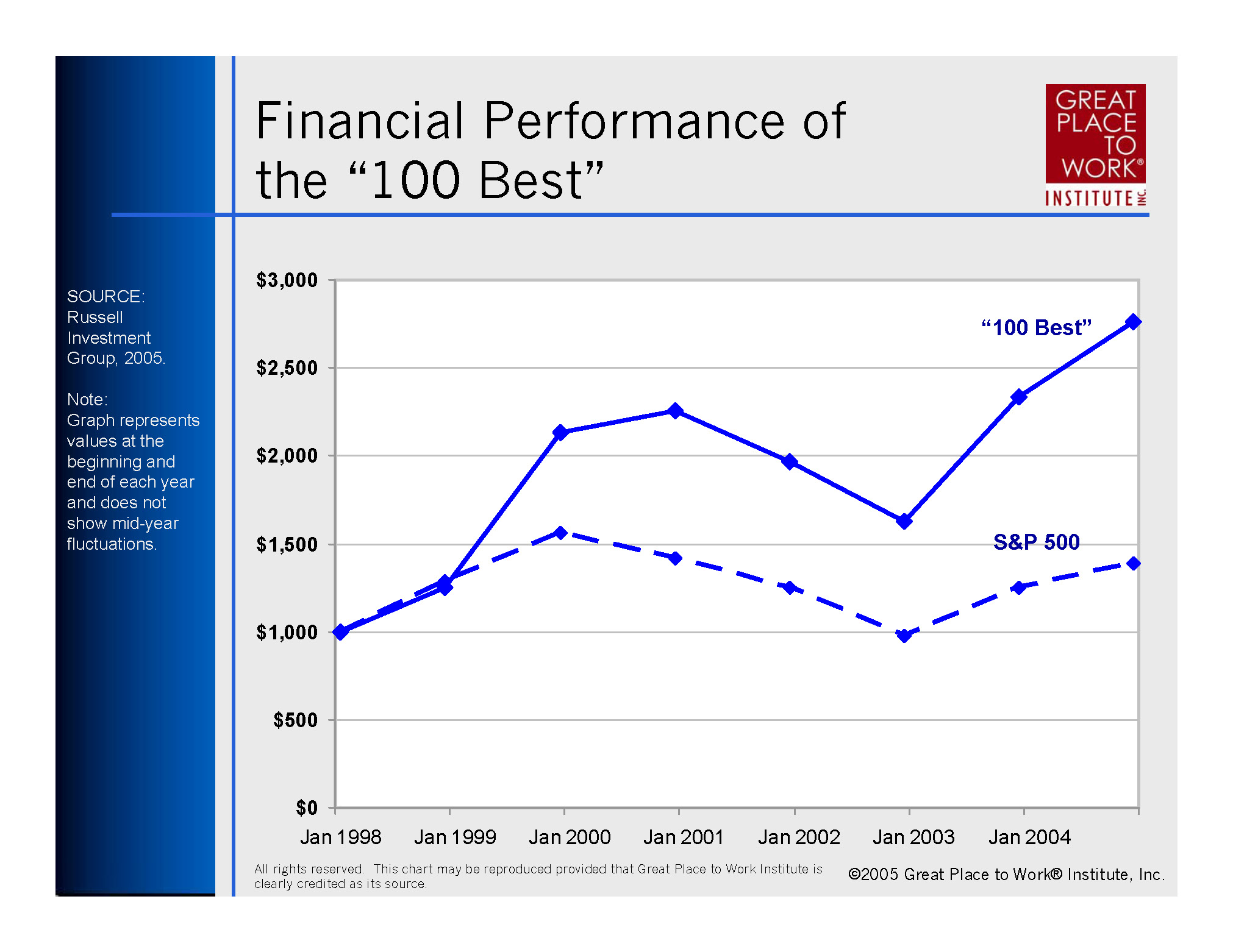 Financial Performance of the “100 Best”

GREAT PLACE TO WORK® INSTITUTE INC.

SOURCE: Russell Investment Group, 2005.

Note: Graph represents values at the beginning and end of each year and does not show mid-year fluctuations.

$3,000
$2,500
$2,000
$1,500
$1,000
$500
$0

“100 Best”

S&P 500

Jan 1998 Jan 1999 Jan 2000 Jan 2001 Jan 2002 Jan 2003 Jan 2004

All rights reserved. This chart may be reproduced provided that Great Place to Work Institute is clearly credited as its source.

©2005 Great Place to Work® Institute, Inc.